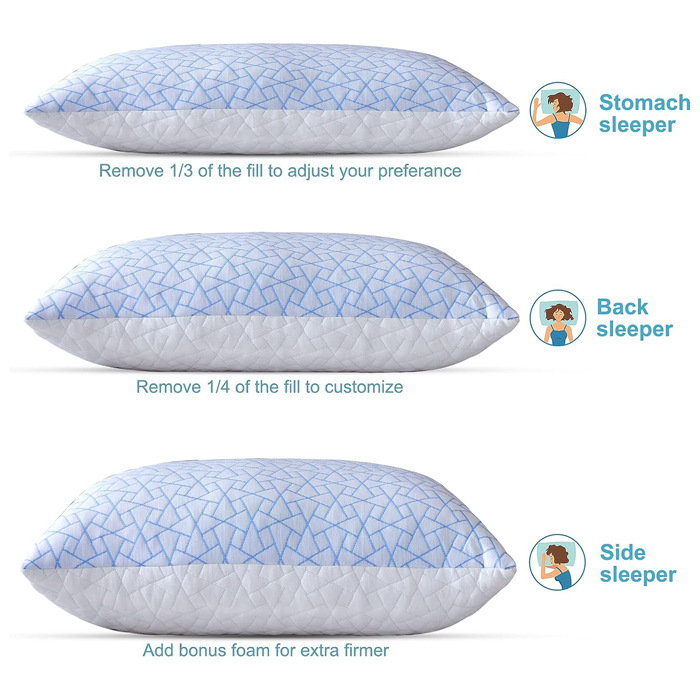 Stomach sleeper

Remove 1/3 of the fill to adjust your preferance

Back sleeper

Remove 1/4 of the fill to customize

Side sleeper

Add bonus foam for extra firmer